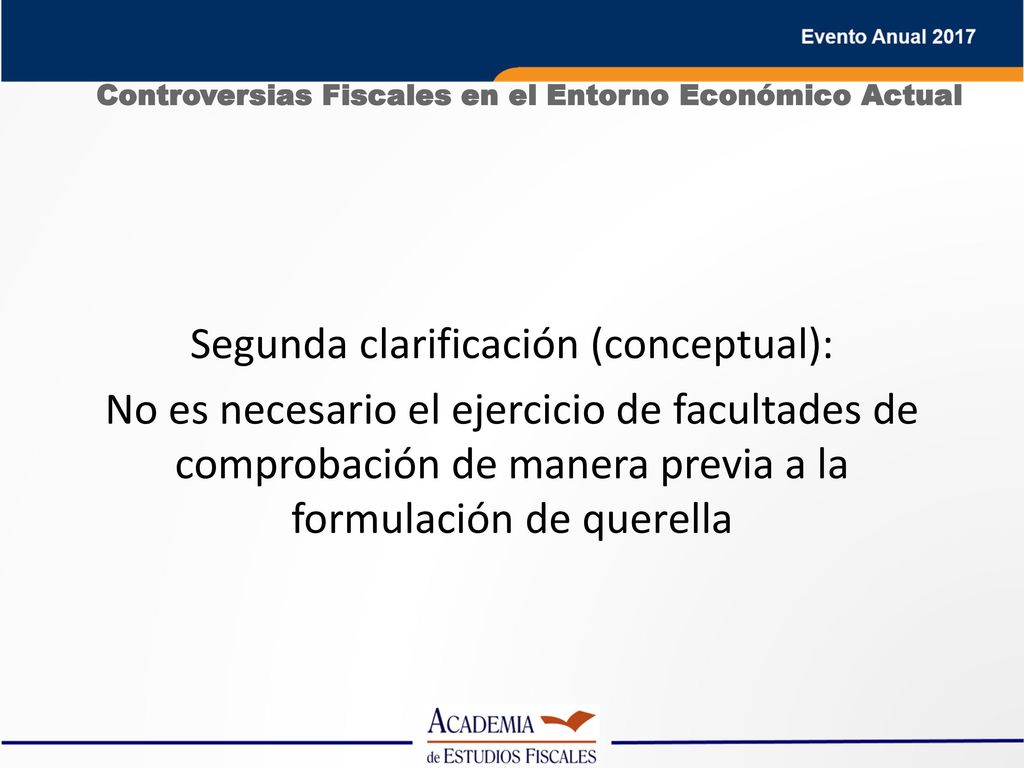 Evento Anual 2017

Controversias Fiscales en el Entorno Económico Actual

Segunda clarificación (conceptual):

No es necesario el ejercicio de facultades de comprobación de manera previa a la formulación de querella

ACADEMIA
de ESTUDIOS FISCALES